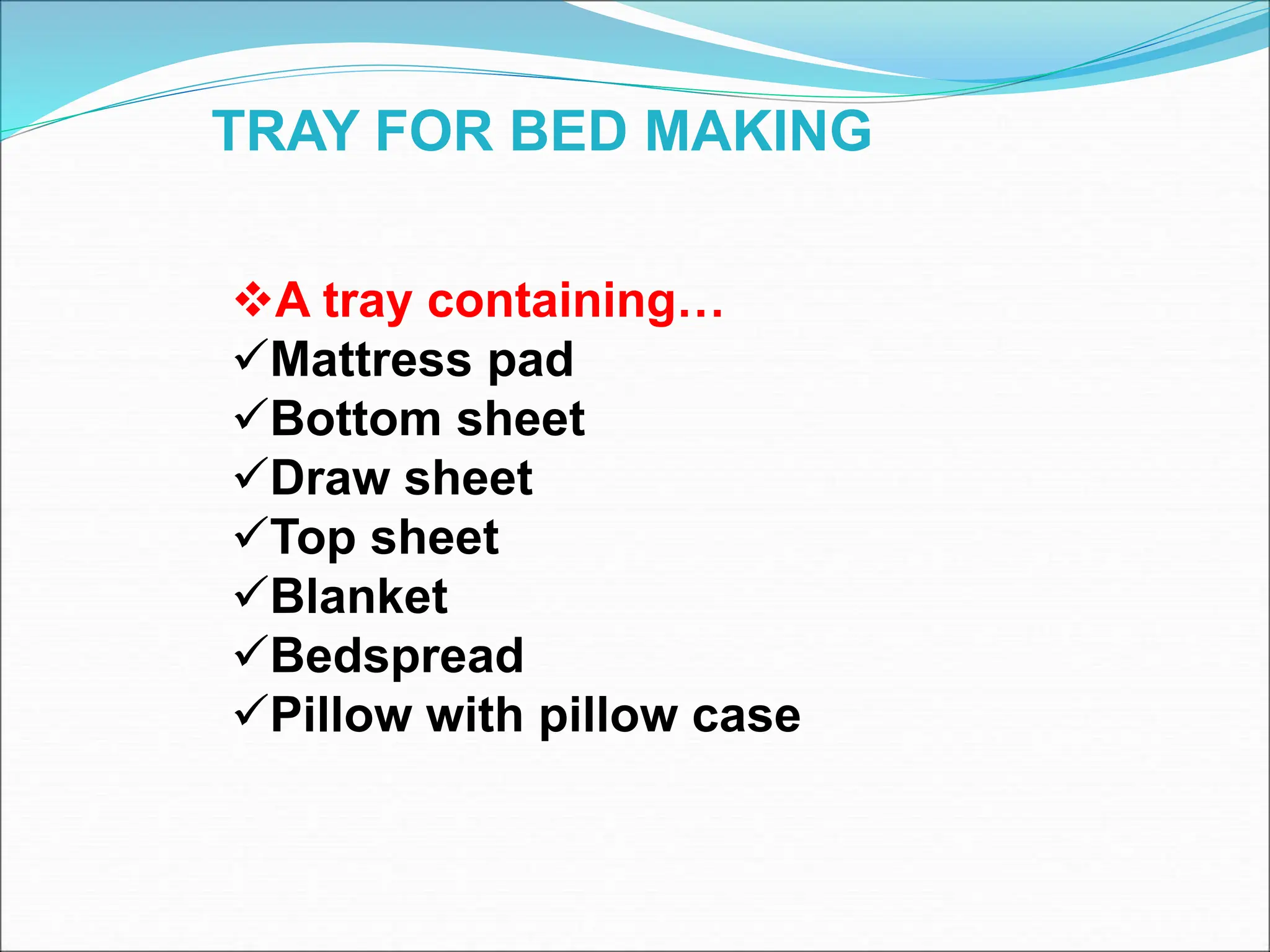 TRAY FOR BED MAKING

❖A tray containing…
✓Mattress pad
✓Bottom sheet
✓Draw sheet
✓Top sheet
✓Blanket
✓Bedspread
✓Pillow with pillow case